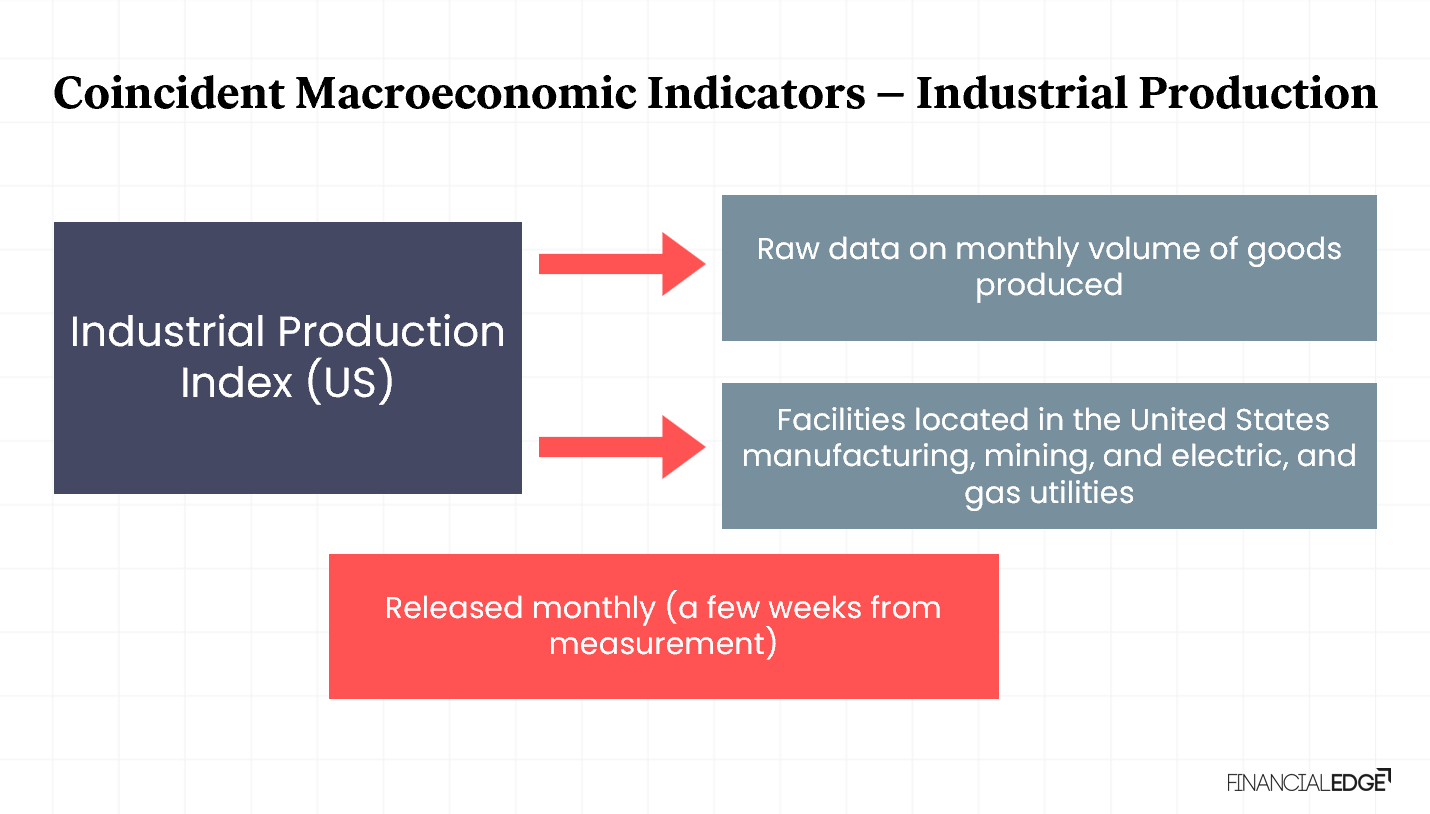 Coincident Macroeconomic Indicators – Industrial Production

Industrial Production Index (US)

Raw data on monthly volume of goods produced

Facilities located in the United States manufacturing, mining, and electric, and gas utilities

Released monthly (a few weeks from measurement)

FINANCIALEDGE